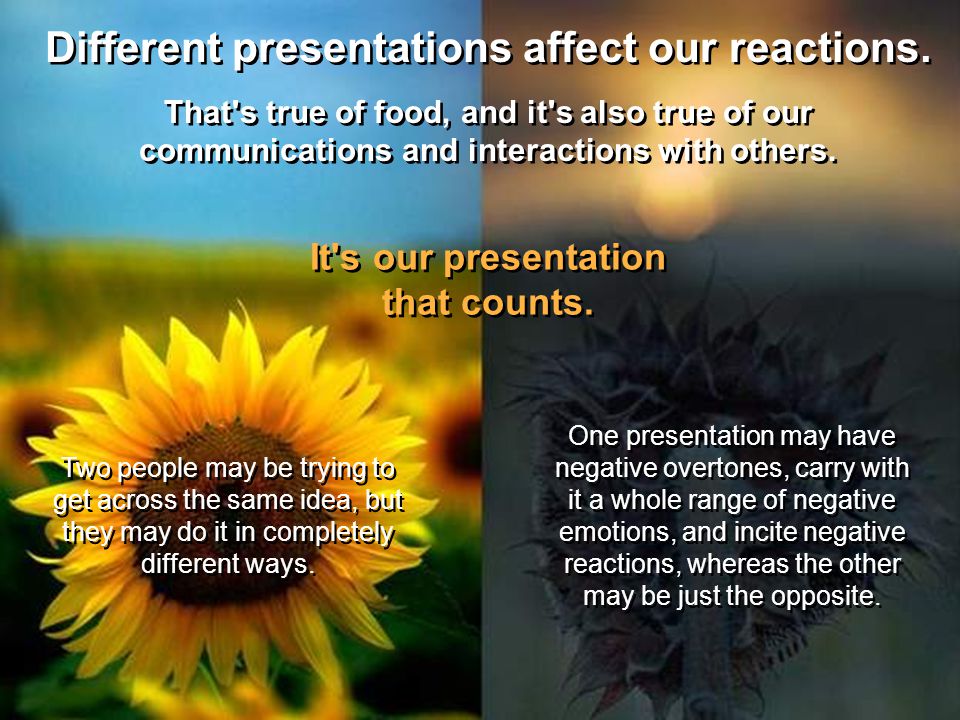 Different presentations affect our reactions.

That's true of food, and it's also true of our communications and interactions with others.

It's our presentation that counts.

Two people may be trying to get across the same idea, but they may do it in completely different ways.

One presentation may have negative overtones, carry with it a whole range of negative emotions, and incite negative reactions, whereas the other may be just the opposite.